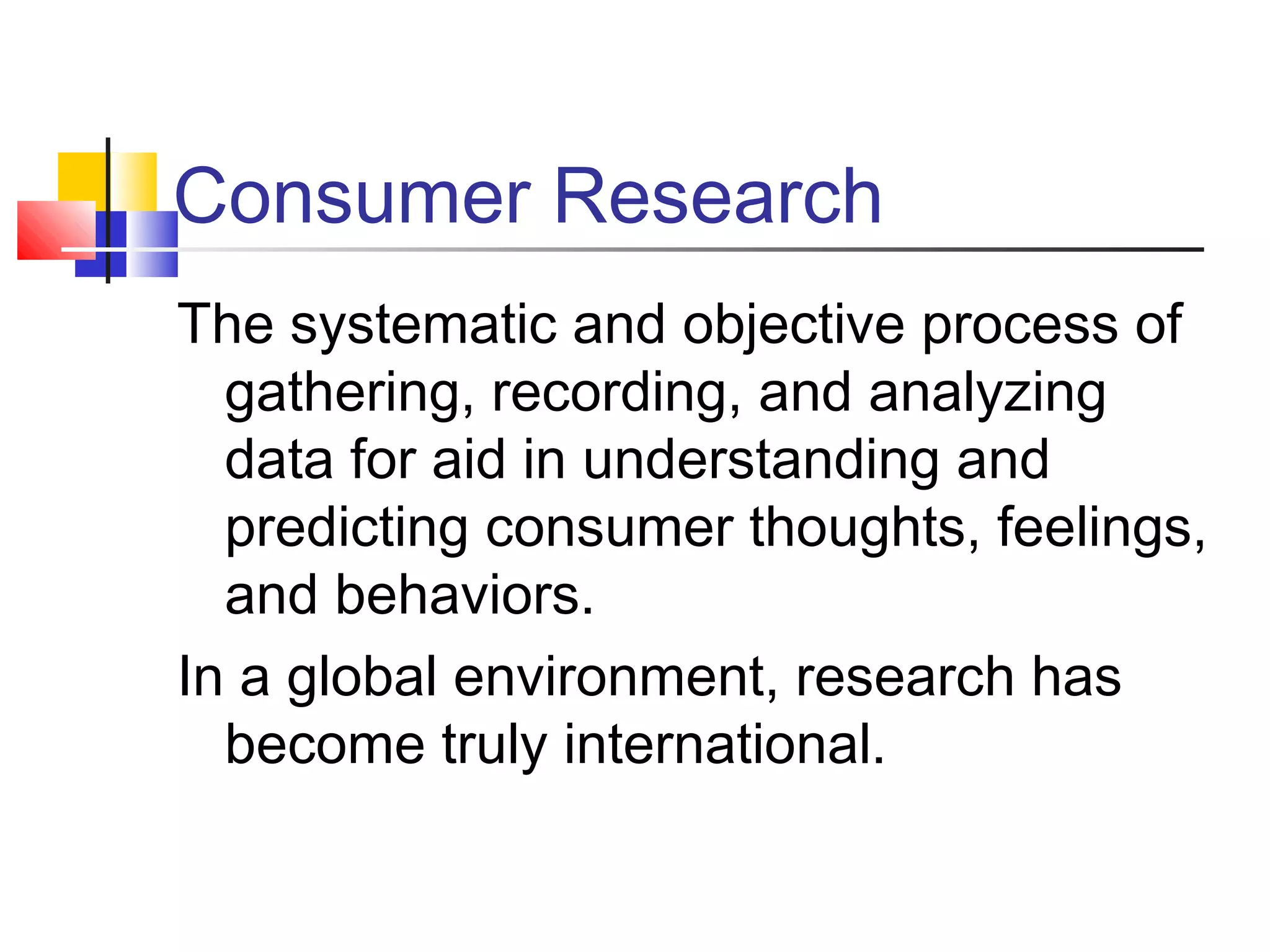 Consumer Research

The systematic and objective process of gathering, recording, and analyzing data for aid in understanding and predicting consumer thoughts, feelings, and behaviors.

In a global environment, research has become truly international.